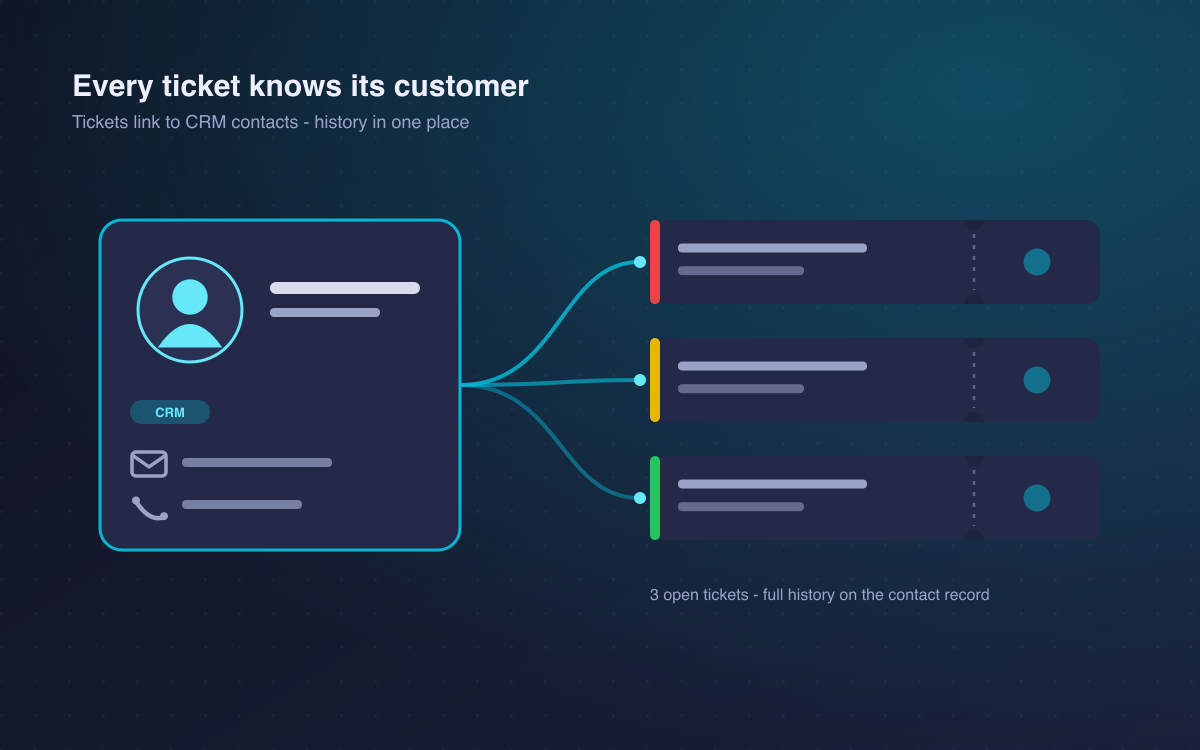 Every ticket knows its customer
Tickets link to CRM contacts - history in one place

CRM

3 open tickets - full history on the contact record